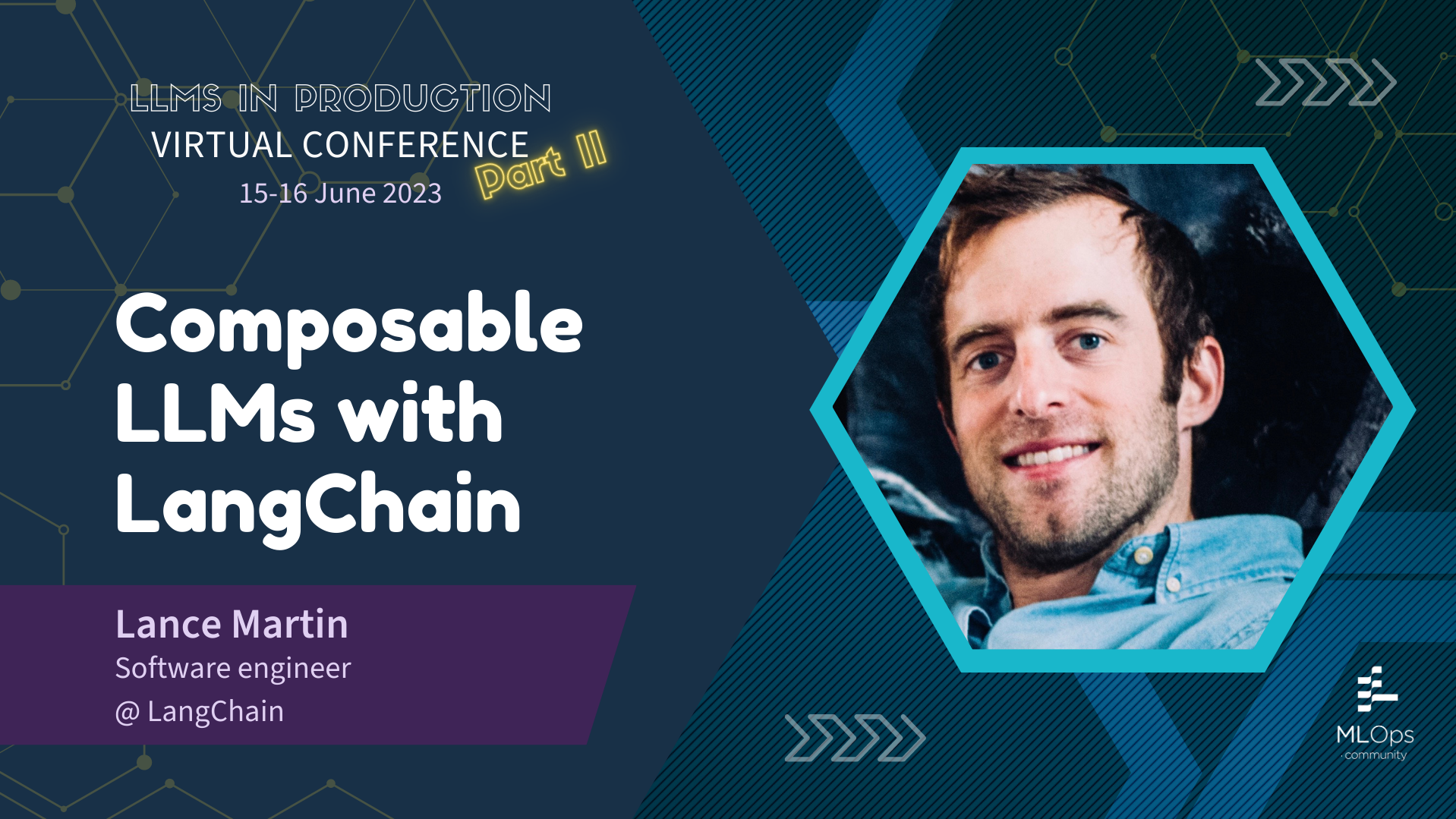 LLMS IN PRODUCTION
VIRTUAL CONFERENCE
Part II
15-16 June 2023

Composable LLMs with LangChain

Lance Martin
Software engineer
@ LangChain

MLOps
community